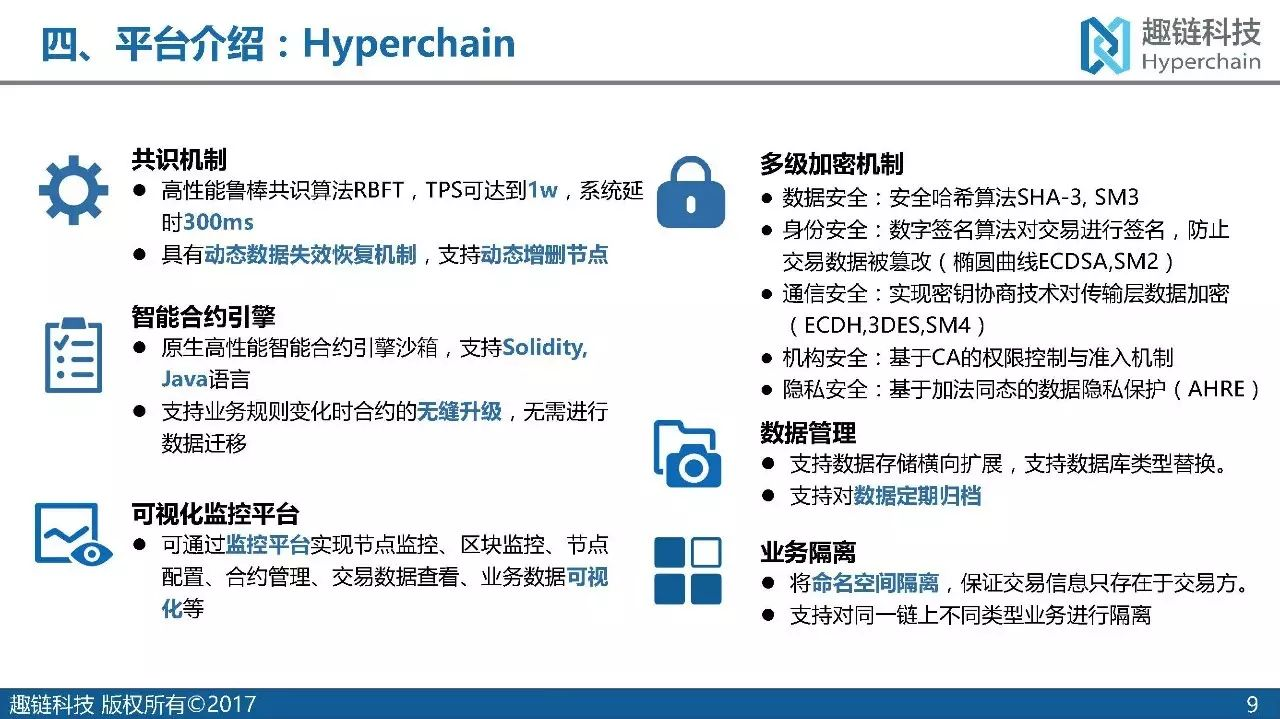 四、平台介绍：Hyperchain

趣链科技
Hyperchain

共识机制
● 高性能鲁棒共识算法RBFT，TPS可达到1w，系统延时300ms
● 具有动态数据失效恢复机制，支持动态增删节点

智能合约引擎
● 原生高性能智能合约引擎沙箱，支持Solidity, Java语言
● 支持业务规则变化时合约的无缝升级，无需进行数据迁移

可视化监控平台
● 可通过监控平台实现节点监控、区块监控、节点配置、合约管理、交易数据查看、业务数据可视化等

多级加密机制
● 数据安全：安全哈希算法SHA-3, SM3
● 身份安全：数字签名算法对交易进行签名，防止交易数据被篡改（椭圆曲线ECDSA,SM2）
● 通信安全：实现密钥协商技术对传输层数据加密（ECDH,3DES,SM4）
● 机构安全：基于CA的权限控制与准入机制
● 隐私安全：基于加法同态的数据隐私保护（AHRE）

数据管理
● 支持数据存储横向扩展，支持数据库类型替换。
● 支持对数据定期归档

业务隔离
● 将命名空间隔离，保证交易信息只存在于交易方。
● 支持对同一链上不同类型业务进行隔离

趣链科技 版权所有©2017
9